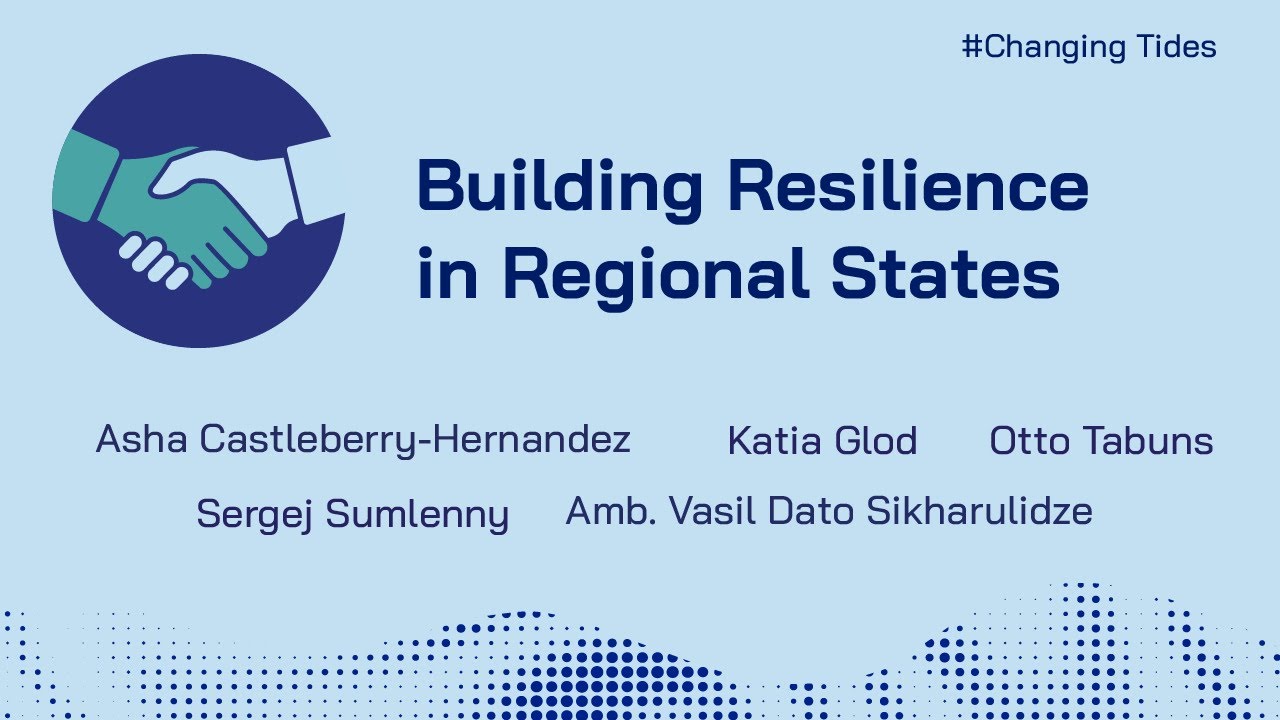 #Changing Tides

Building Resilience in Regional States

Asha Castleberry-Hernandez Katia Glod Otto Tabuns

Sergej Sumlenny Amb. Vasil Dato Sikharulidze